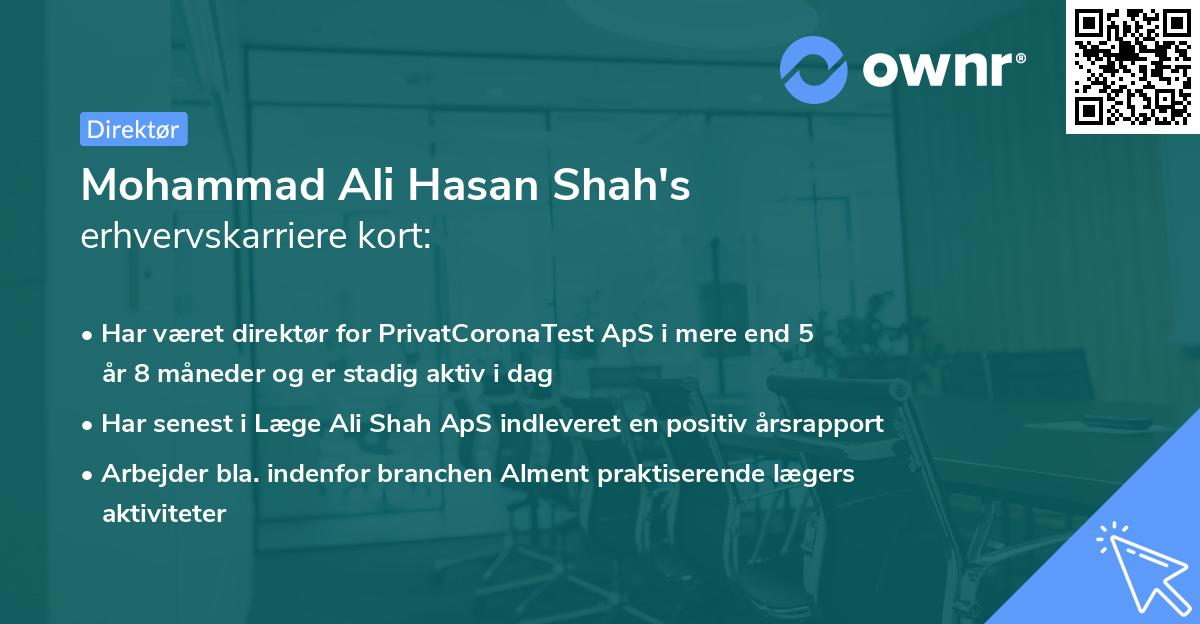 ownr®

Direktør

Mohammad Ali Hasan Shah's
erhvervskarriere kort:

• Har været direktør for PrivatCoronaTest ApS i mere end 5 år 8 måneder og er stadig aktiv i dag
• Har senest i Læge Ali Shah ApS indleveret en positiv årsrapport
• Arbejder bla. indenfor branchen Alment praktiserende lægers aktiviteter